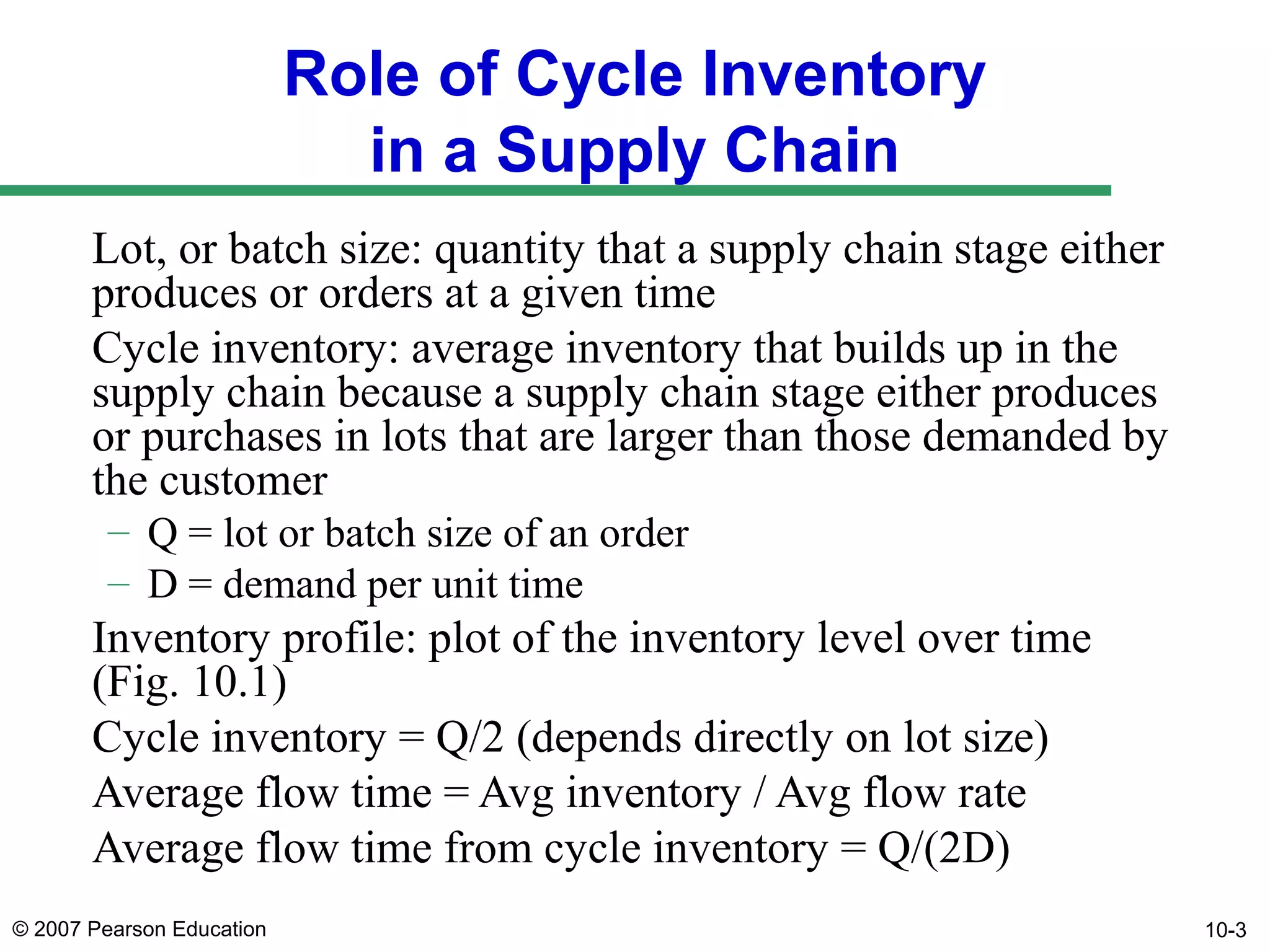 Role of Cycle Inventory in a Supply Chain

Lot, or batch size: quantity that a supply chain stage either produces or orders at a given time

Cycle inventory: average inventory that builds up in the supply chain because a supply chain stage either produces or purchases in lots that are larger than those demanded by the customer

– Q = lot or batch size of an order
– D = demand per unit time

Inventory profile: plot of the inventory level over time (Fig. 10.1)

Cycle inventory = Q/2 (depends directly on lot size)

Average flow time = Avg inventory / Avg flow rate

Average flow time from cycle inventory = Q/(2D)

© 2007 Pearson Education

10-3